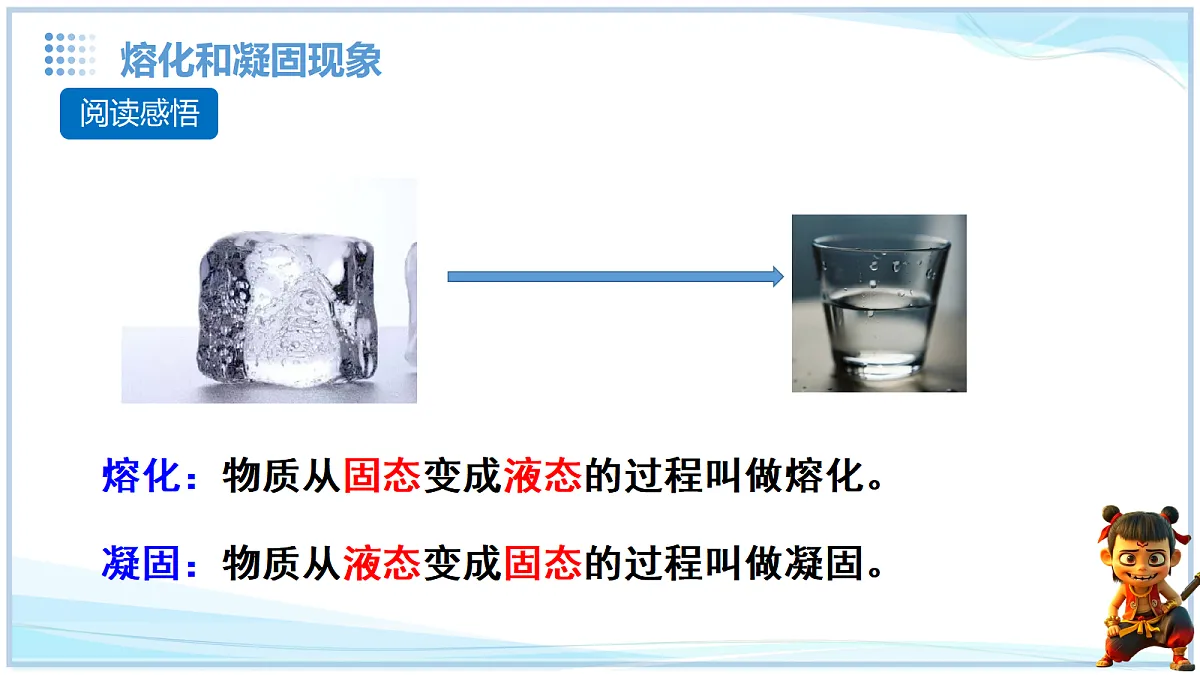 熔化和凝固现象

阅读感悟

熔化：物质从固态变成液态的过程叫做熔化。

凝固：物质从液态变成固态的过程叫做凝固。